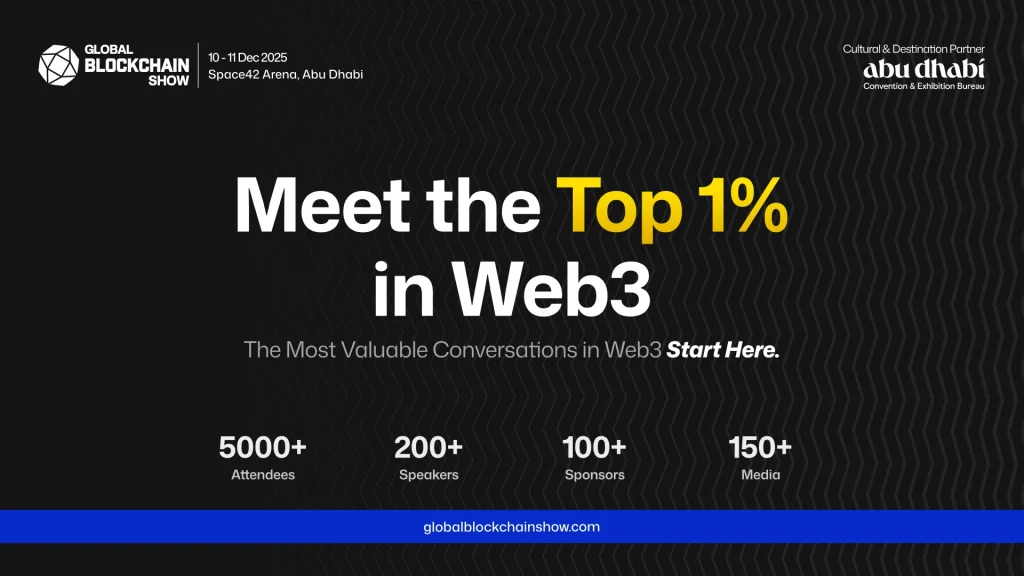 GLOBAL BLOCKCHAIN SHOW

10 - 11 Dec 2025
Space42 Arena, Abu Dhabi

Cultural & Destination Partner
abu dhabi
Convention & Exhibition Bureau

Meet the Top 1% in Web3

The Most Valuable Conversations in Web3 Start Here.

5000+
Attendees

200+
Speakers

100+
Sponsors

150+
Media

globalblockchainshow.com